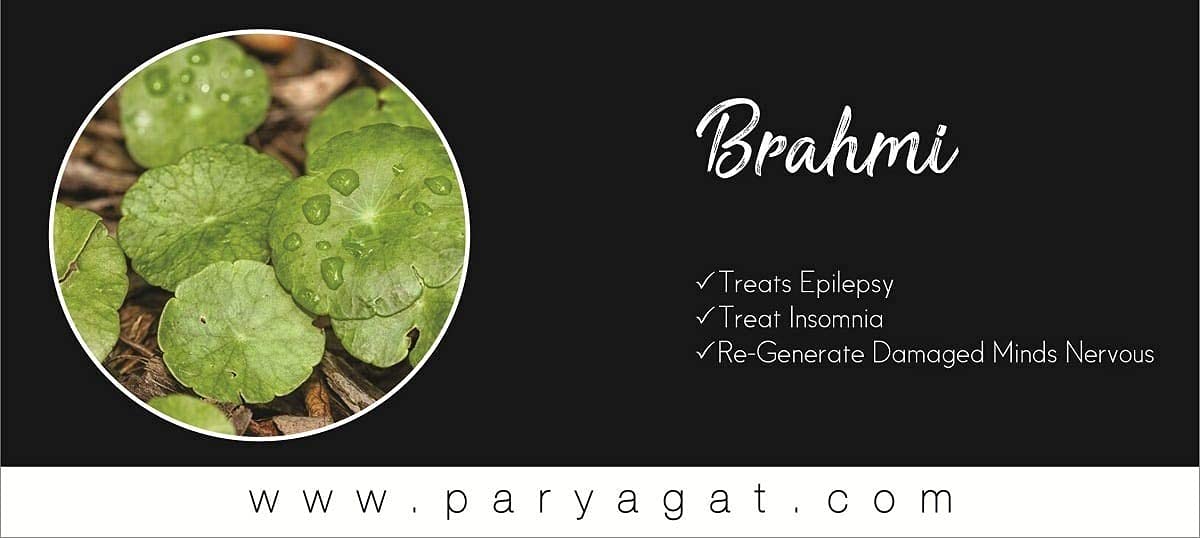 Brahmi

✓Treats Epilepsy
✓Treat Insomnia
✓Re-Generate Damaged Minds Nervous

www.paryagat.com